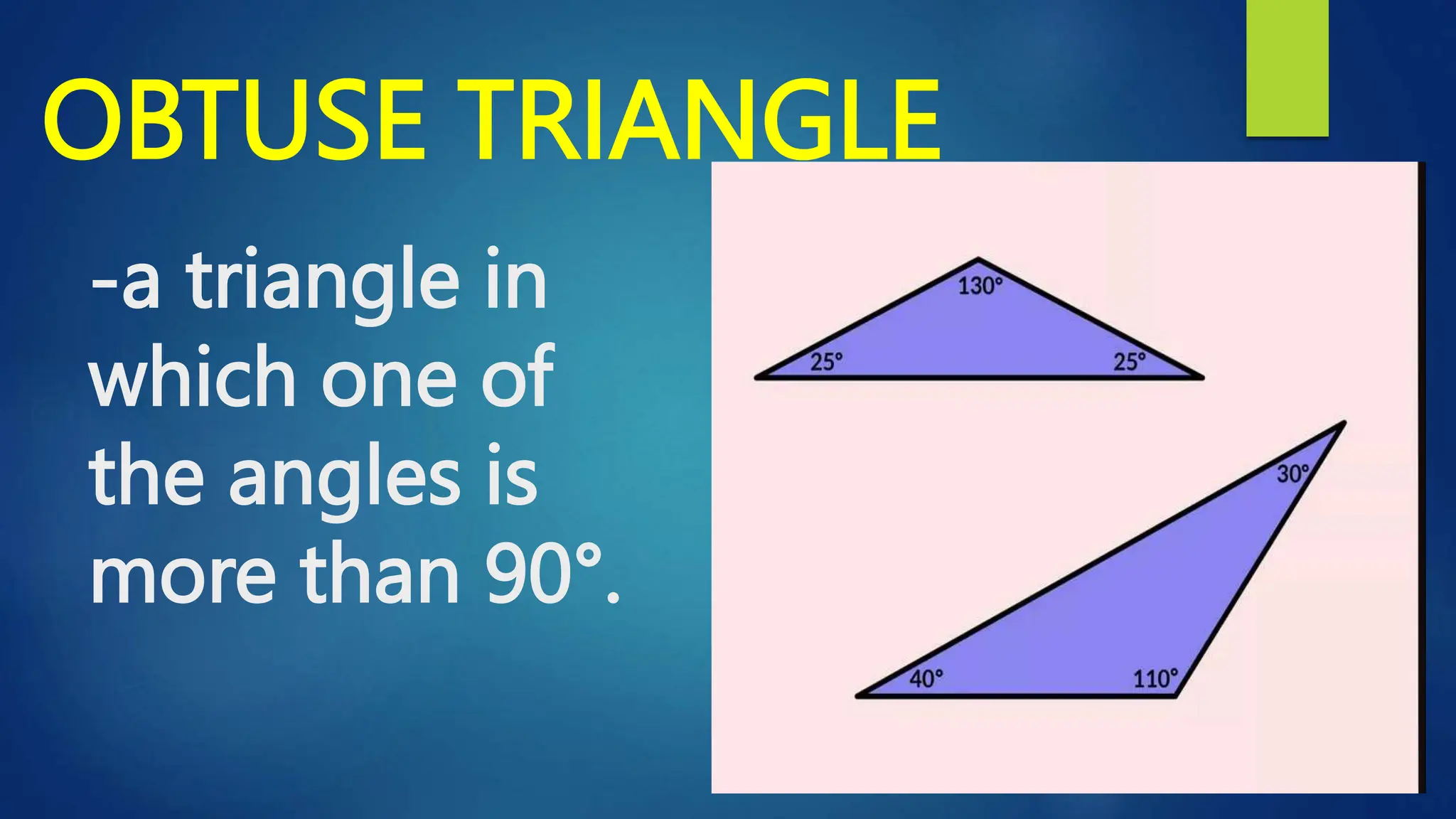 OBTUSE TRIANGLE

-a triangle in which one of the angles is more than 90°.

130°
25°
25°
30°
40°
110°